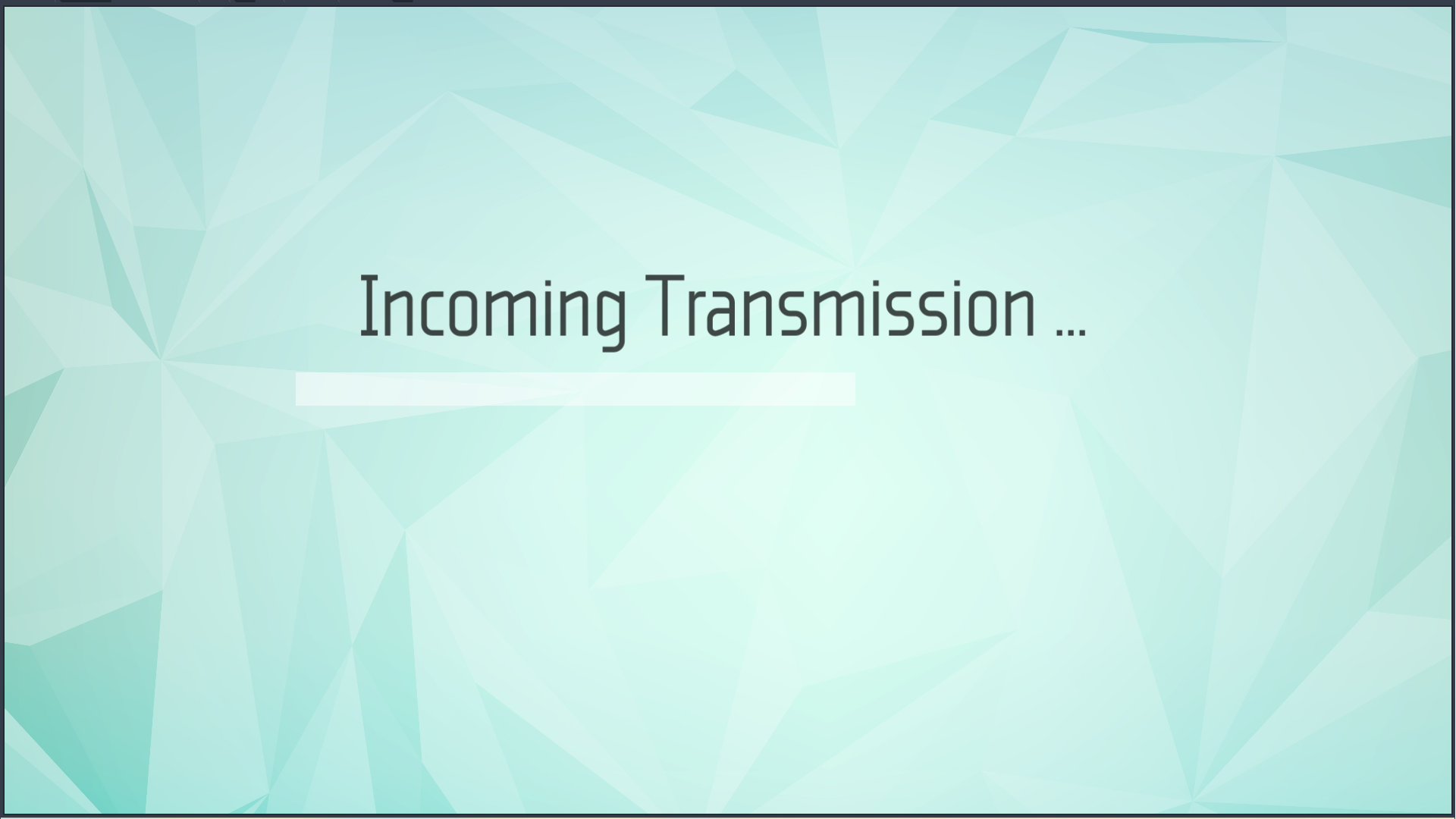 Incoming Transmission ...